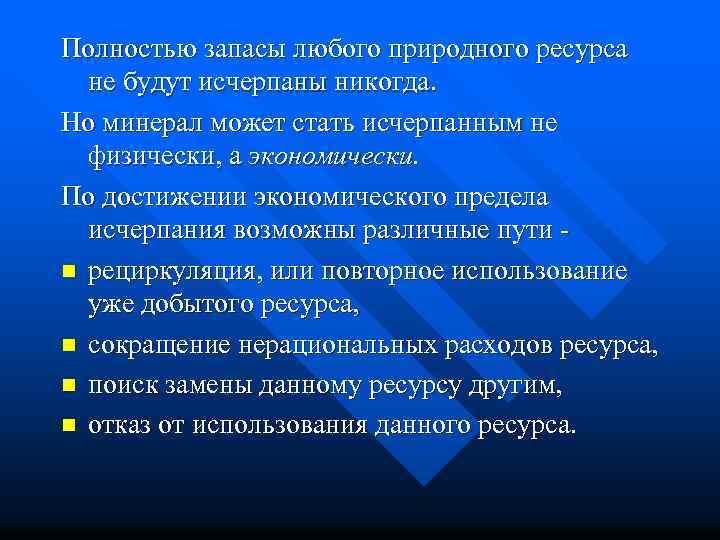 Полностью запасы любого природного ресурса не будут исчерпаны никогда.

Но минерал может стать исчерпанным не физически, а экономически.

По достижении экономического предела исчерпания возможны различные пути -

- рециркуляция, или повторное использование уже добытого ресурса,
- сокращение нерациональных расходов ресурса,
- поиск замены данному ресурсу другим,
- отказ от использования данного ресурса.